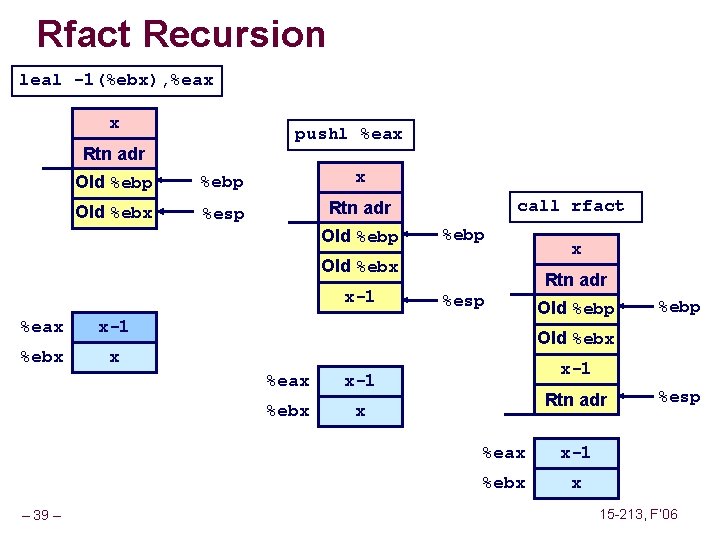 Rfact Recursion

leal -1(%ebx),%eax

x
Rtn adr
Old %ebp
Old %ebx

%ebp
%esp

%eax x-1
%ebx x

pushl %eax

x
Rtn adr
Old %ebp
Old %ebx
x-1

%ebp
%esp

%eax x-1
%ebx x

call rfact

x
Rtn adr
Old %ebp
Old %ebx
x-1
Rtn adr

%ebp
%esp

%eax x-1
%ebx x

– 39 –

15-213, F'06